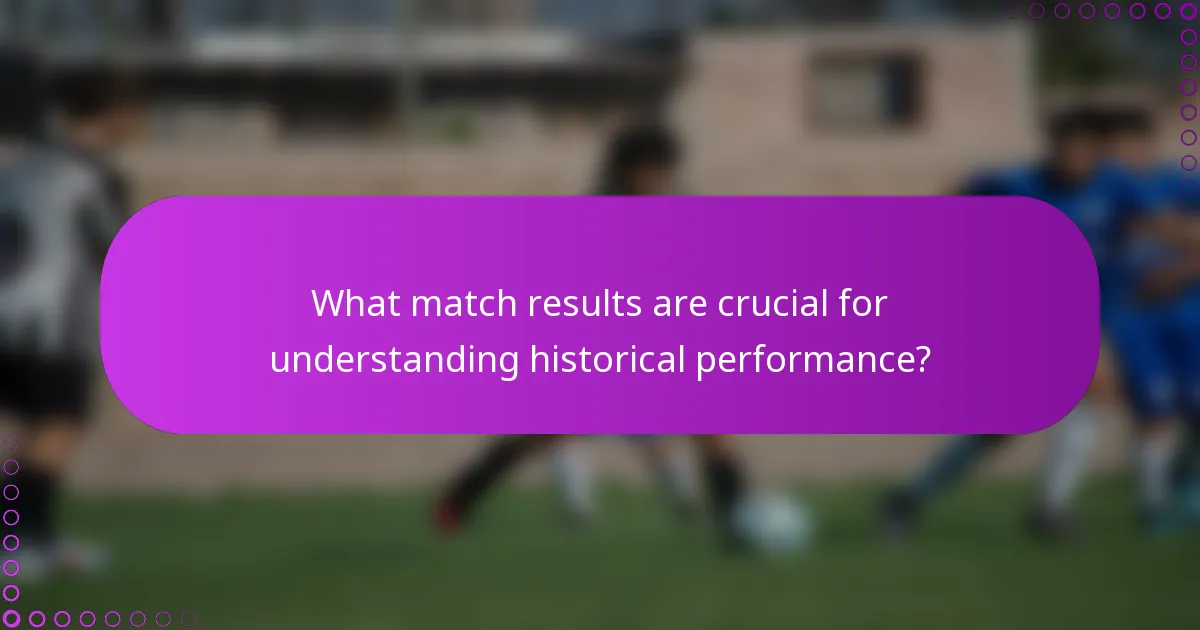 What match results are crucial for understanding historical performance?